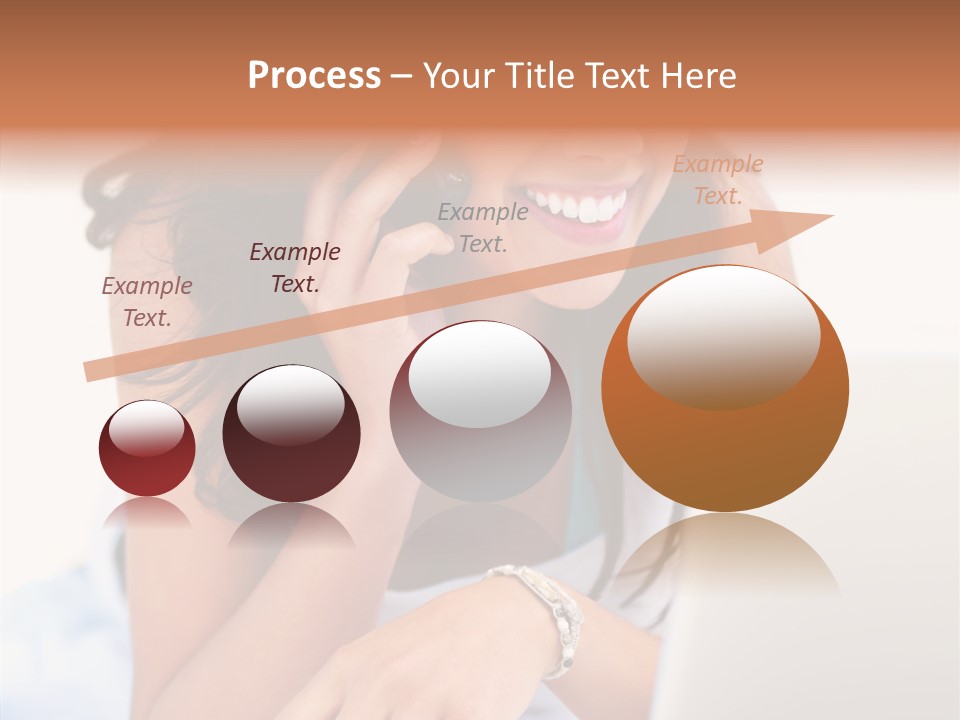 Process – Your Title Text Here

Example Text.

Example Text.

Example Text.

Example Text.